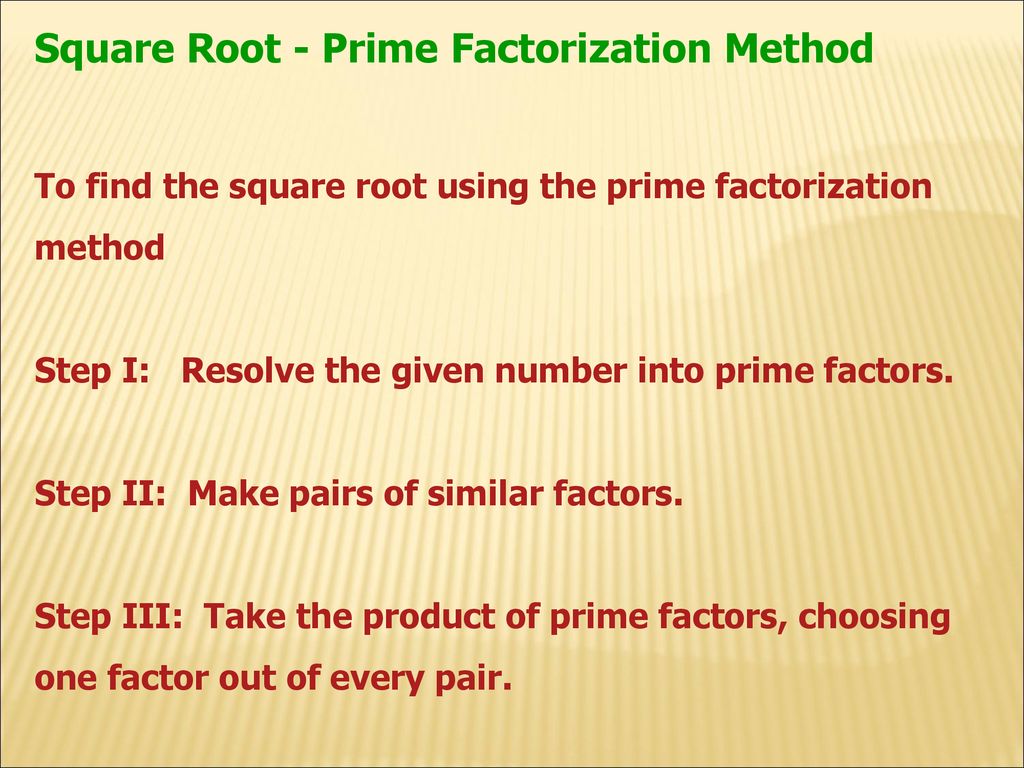 Square Root - Prime Factorization Method

To find the square root using the prime factorization method

Step I: Resolve the given number into prime factors.

Step II: Make pairs of similar factors.

Step III: Take the product of prime factors, choosing one factor out of every pair.